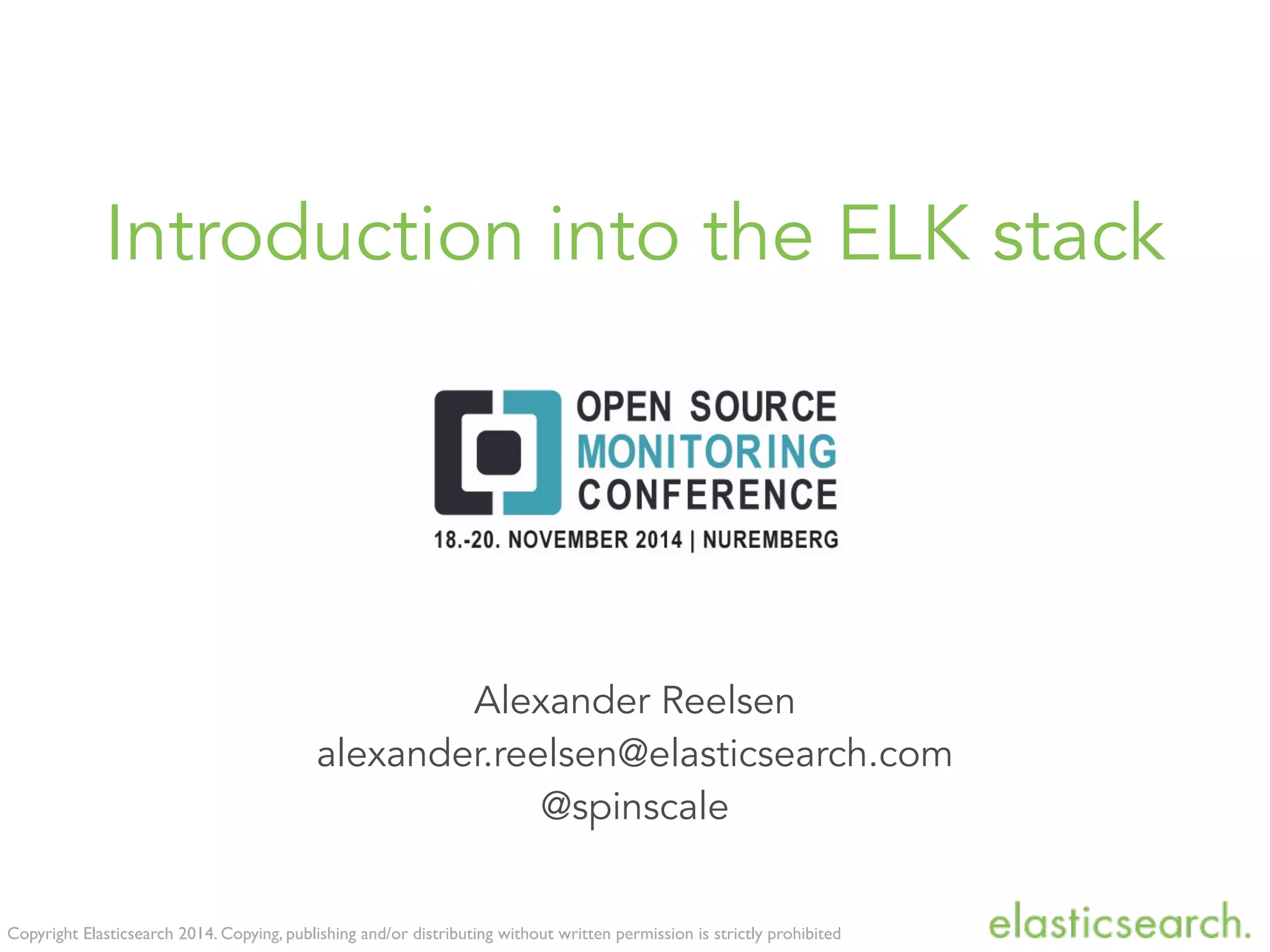 Introduction into the ELK stack

OPEN SOURCE
MONITORING
CONFERENCE
18.-20. NOVEMBER 2014 | NUREMBERG

Alexander Reelsen
alexander.reelsen@elasticsearch.com
@spinscale

Copyright Elasticsearch 2014. Copying, publishing and/or distributing without written permission is strictly prohibited

elasticsearch.